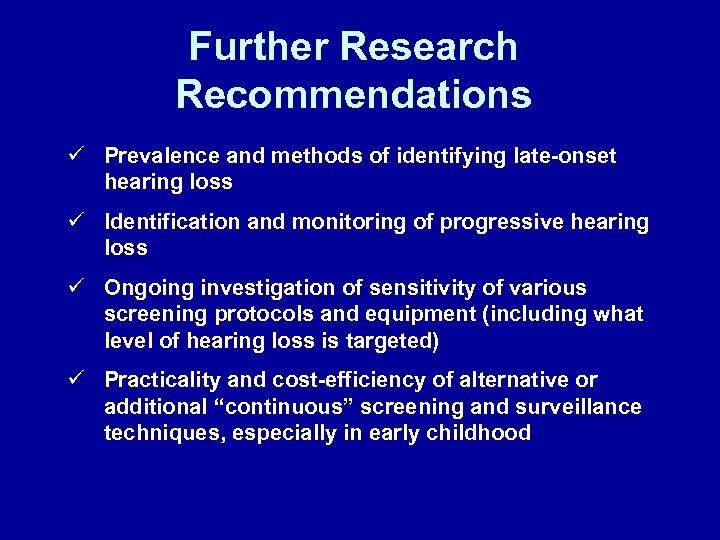 Further Research Recommendations

✓ Prevalence and methods of identifying late-onset hearing loss

✓ Identification and monitoring of progressive hearing loss

✓ Ongoing investigation of sensitivity of various screening protocols and equipment (including what level of hearing loss is targeted)

✓ Practicality and cost-efficiency of alternative or additional “continuous” screening and surveillance techniques, especially in early childhood